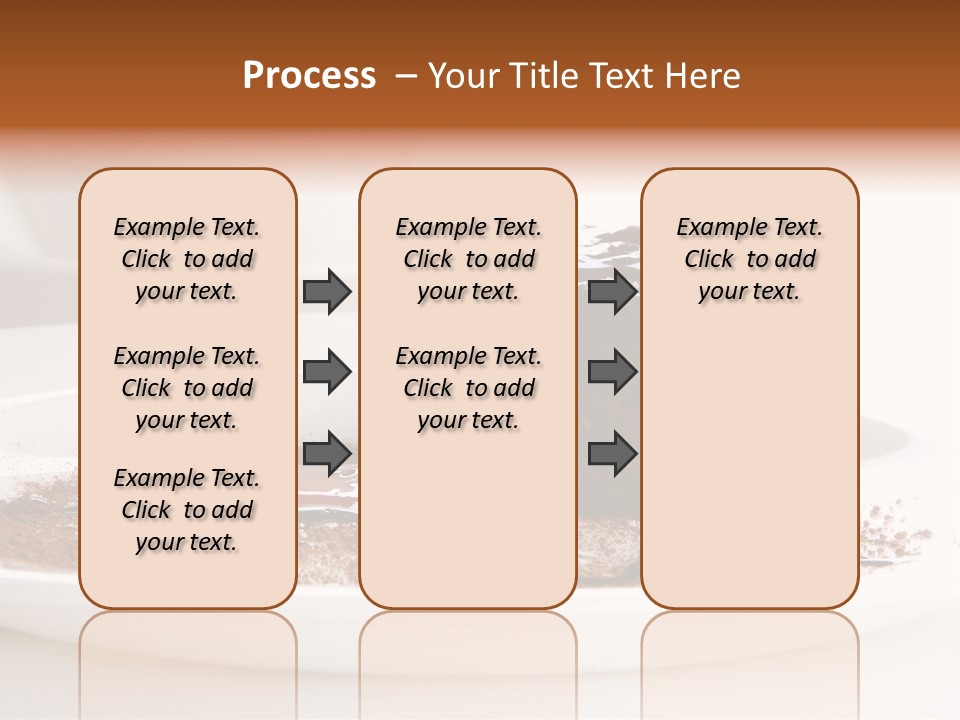 Process – Your Title Text Here

Example Text. Click to add your text.

Example Text. Click to add your text.

Example Text. Click to add your text.

Example Text. Click to add your text.

Example Text. Click to add your text.

Example Text. Click to add your text.